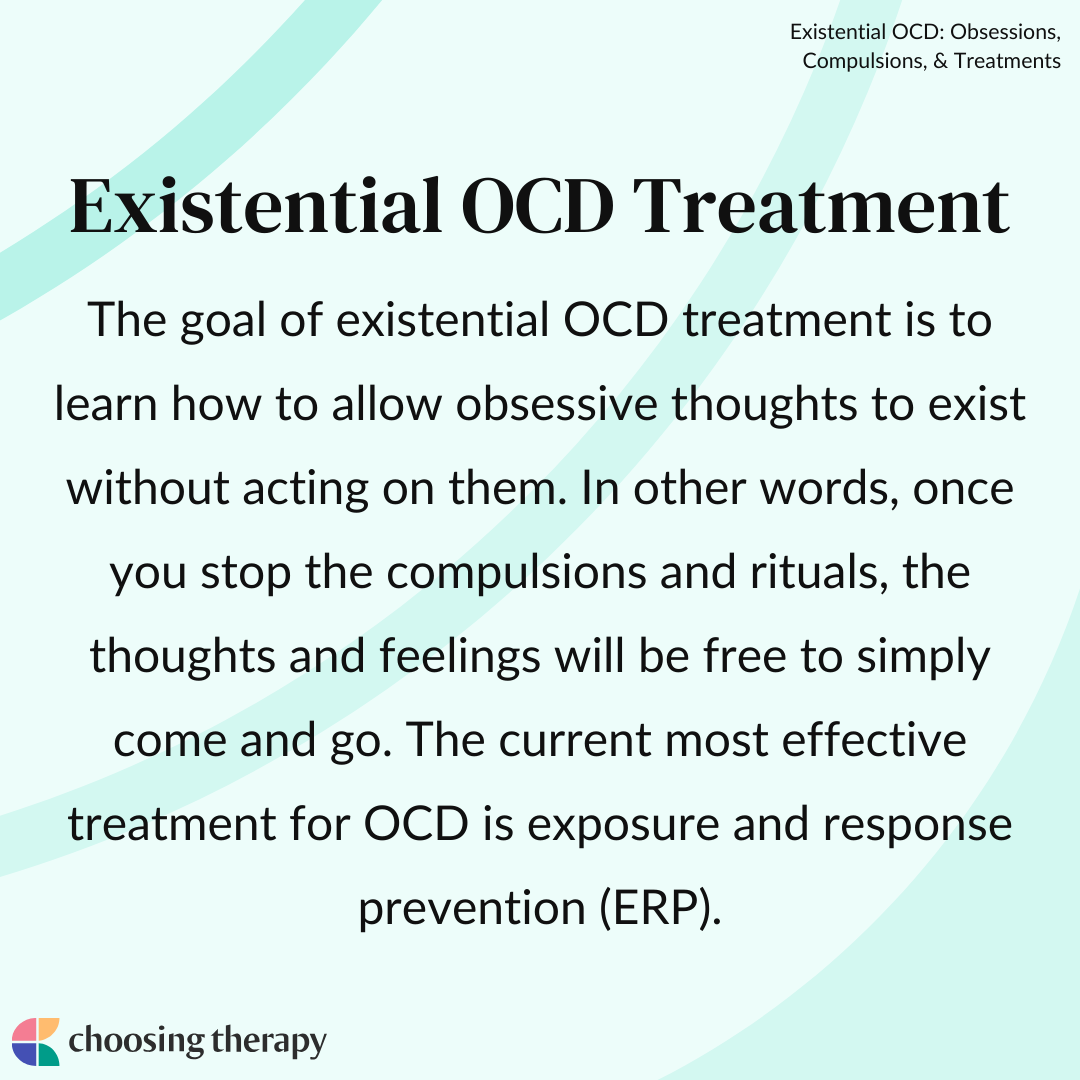 Existential OCD: Obsessions, Compulsions, & Treatments

Existential OCD Treatment

The goal of existential OCD treatment is to learn how to allow obsessive thoughts to exist without acting on them. In other words, once you stop the compulsions and rituals, the thoughts and feelings will be free to simply come and go. The current most effective treatment for OCD is exposure and response prevention (ERP).

choosing therapy